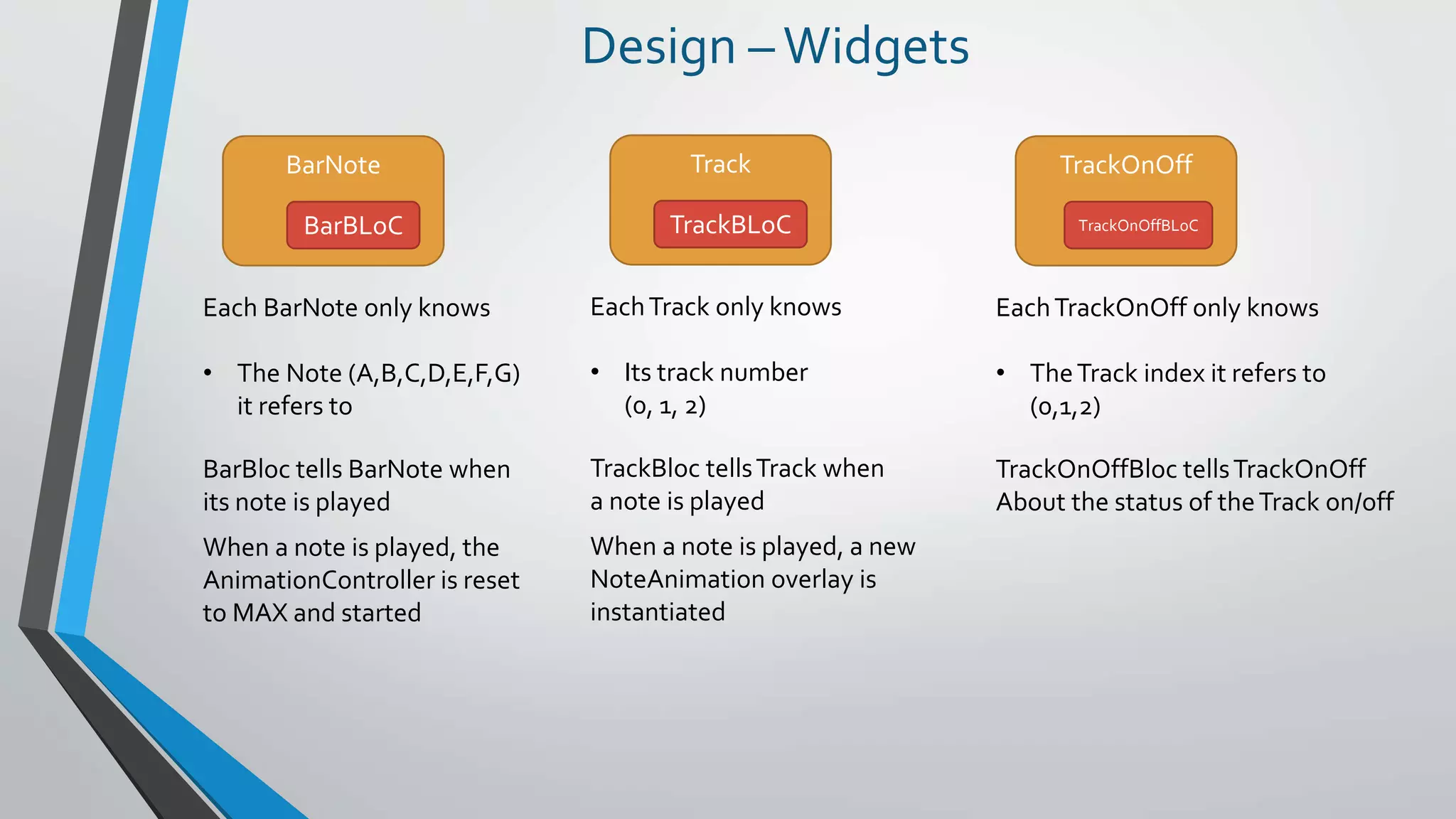 Design – Widgets

BarNote

BarBLoC

Each BarNote only knows

• The Note (A,B,C,D,E,F,G) it refers to

BarBloc tells BarNote when its note is played

When a note is played, the AnimationController is reset to MAX and started

Track

TrackBLoC

Each Track only knows

• Its track number (0, 1, 2)

TrackBloc tells Track when a note is played

When a note is played, a new NoteAnimation overlay is instantiated

TrackOnOff

TrackOnOffBLoC

Each TrackOnOff only knows

• The Track index it refers to (0,1,2)

TrackOnOffBloc tells TrackOnOff About the status of the Track on/off